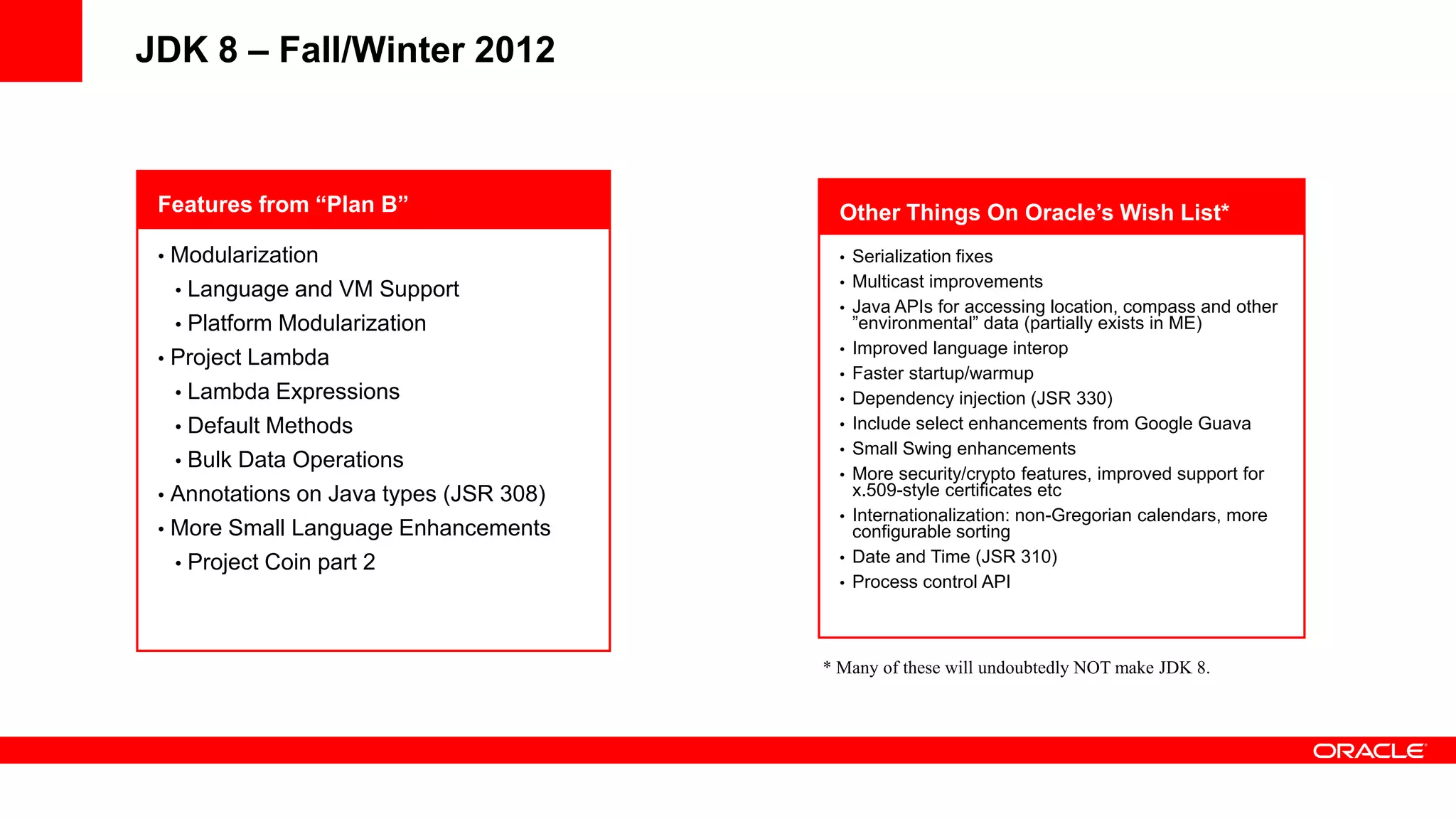 JDK 8 – Fall/Winter 2012

Features from “Plan B”

• Modularization
  • Language and VM Support
  • Platform Modularization
• Project Lambda
  • Lambda Expressions
  • Default Methods
  • Bulk Data Operations
• Annotations on Java types (JSR 308)
• More Small Language Enhancements
  • Project Coin part 2

Other Things On Oracle’s Wish List*

• Serialization fixes
• Multicast improvements
• Java APIs for accessing location, compass and other ”environmental” data (partially exists in ME)
• Improved language interop
• Faster startup/warmup
• Dependency injection (JSR 330)
• Include select enhancements from Google Guava
• Small Swing enhancements
• More security/crypto features, improved support for x.509-style certificates etc
• Internationalization: non-Gregorian calendars, more configurable sorting
• Date and Time (JSR 310)
• Process control API

* Many of these will undoubtedly NOT make JDK 8.

ORACLE